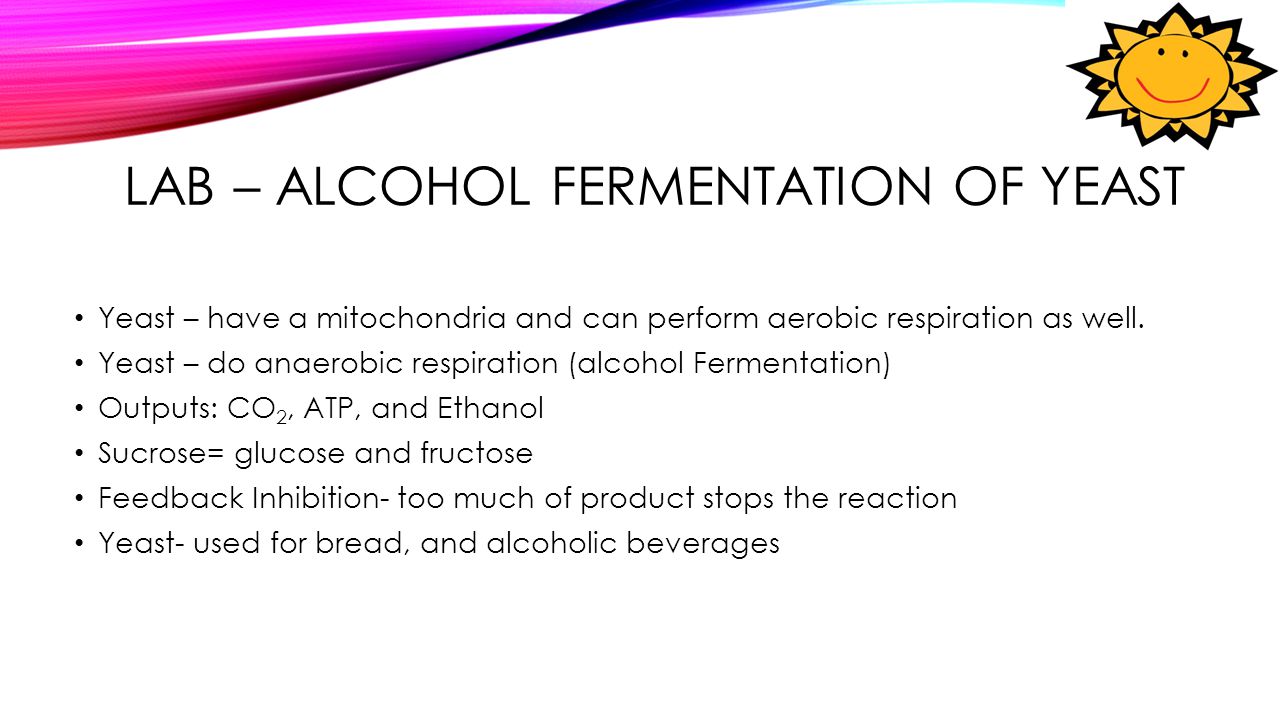 LAB – ALCOHOL FERMENTATION OF YEAST

• Yeast – have a mitochondria and can perform aerobic respiration as well.
• Yeast – do anaerobic respiration (alcohol Fermentation)
• Outputs: $CO_2$, ATP, and Ethanol
• Sucrose= glucose and fructose
• Feedback Inhibition- too much of product stops the reaction
• Yeast- used for bread, and alcoholic beverages